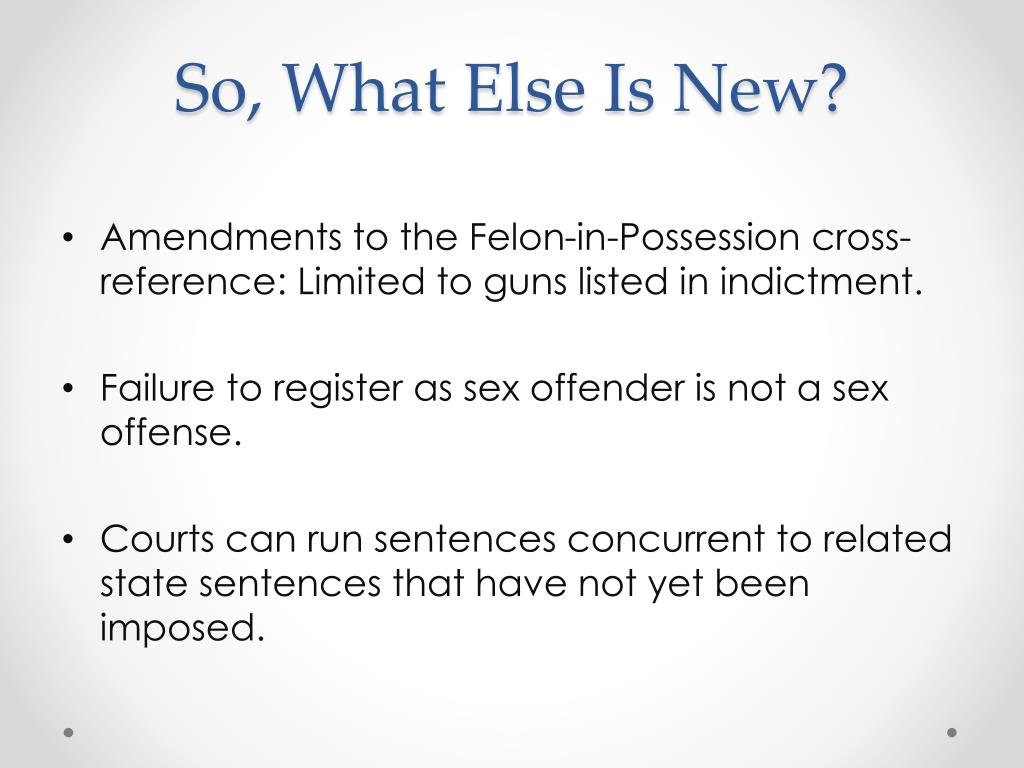 So, What Else Is New?

• Amendments to the Felon-in-Possession cross-reference: Limited to guns listed in indictment.

• Failure to register as sex offender is not a sex offense.

• Courts can run sentences concurrent to related state sentences that have not yet been imposed.